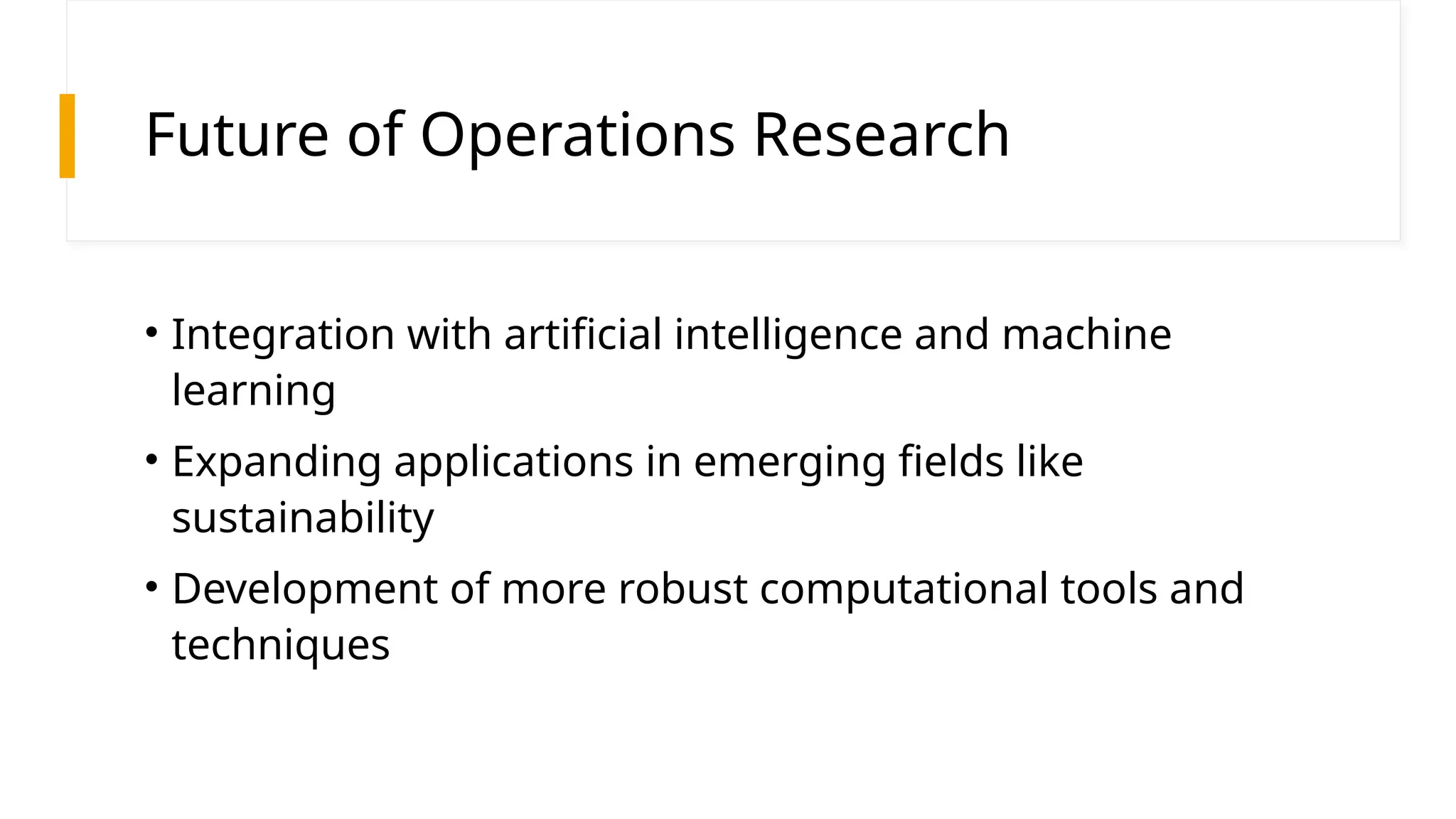 Future of Operations Research

• Integration with artificial intelligence and machine learning
• Expanding applications in emerging fields like sustainability
• Development of more robust computational tools and techniques